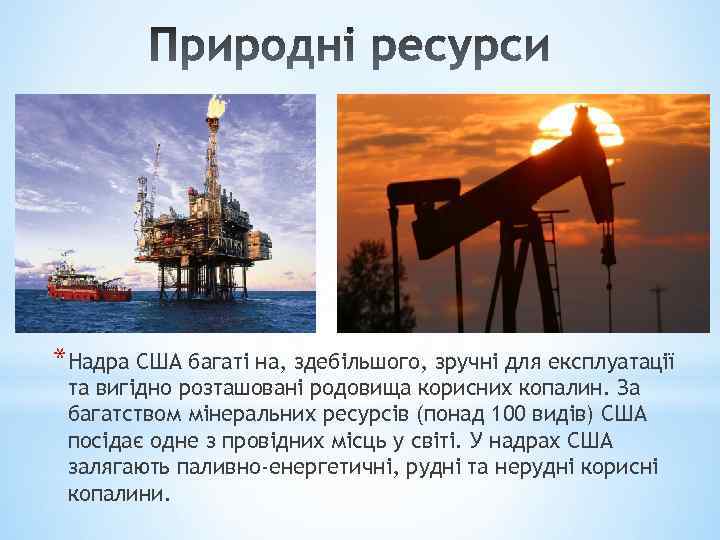 Природні ресурси

* Надра США багаті на, здебільшого, зручні для експлуатації та вигідно розташовані родовища корисних копалин. За багатством мінеральних ресурсів (понад 100 видів) США посідає одне з провідних місць у світі. У надрах США залягають паливно-енергетичні, рудні та нерудні корисні копалини.